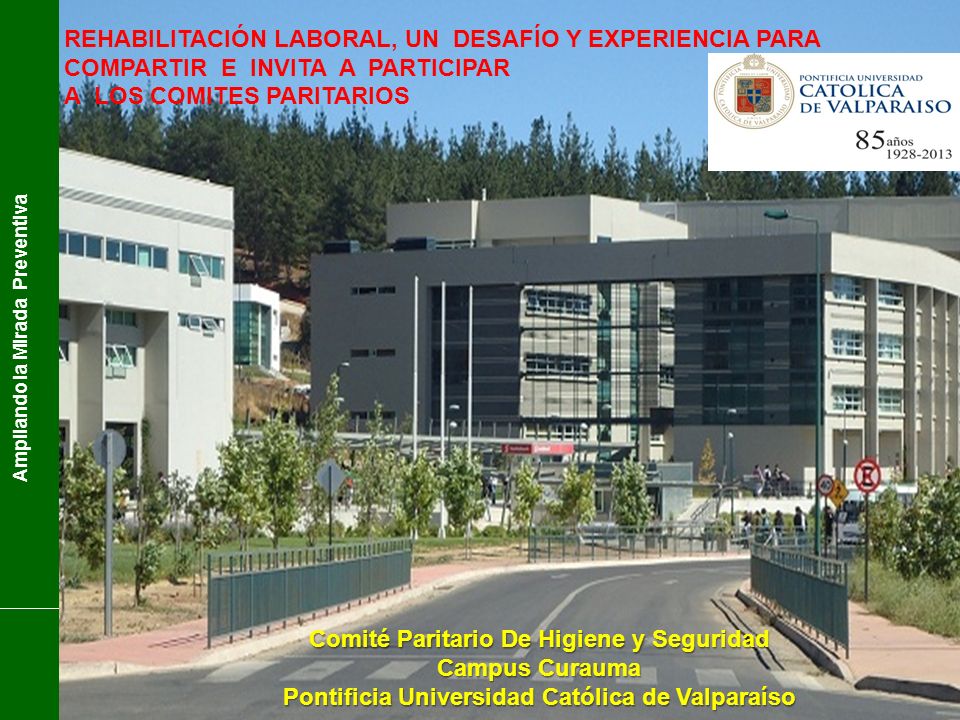 Ampliando la Mirada Preventiva

REHABILITACIÓN LABORAL, UN DESAFÍO Y EXPERIENCIA PARA COMPARTIR E INVITA A PARTICIPAR A LOS COMITES PARITARIOS

PONTIFICIA UNIVERSIDAD CATOLICA DE VALPARAISO
85 años 1928-2013

Comité Paritario De Higiene y Seguridad
Campus Curauma
Pontificia Universidad Católica de Valparaíso